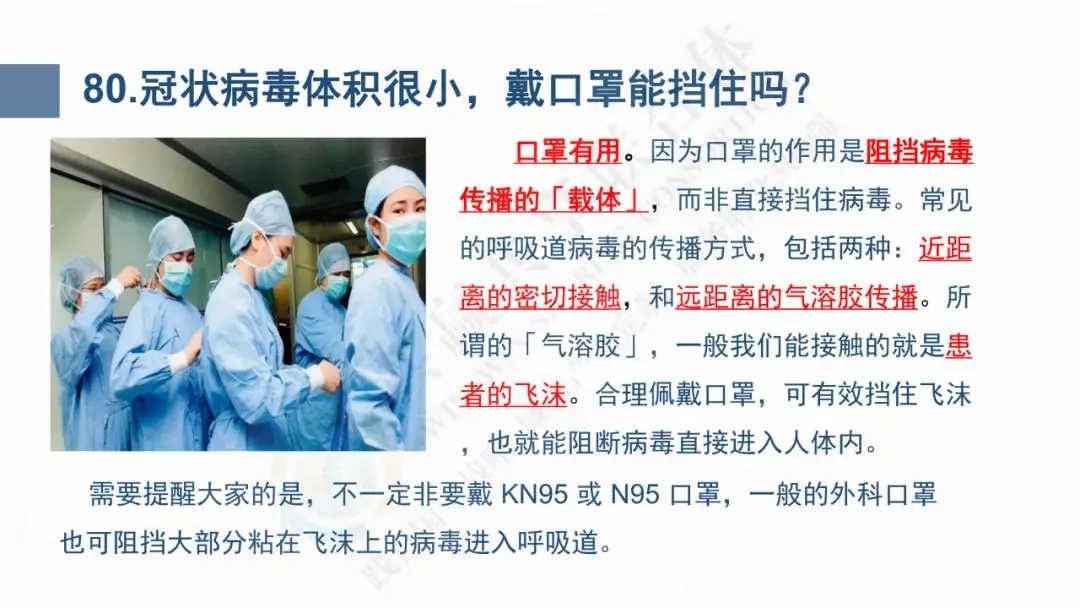 80.冠状病毒体积很小，戴口罩能挡住吗？

口罩有用。因为口罩的作用是阻挡病毒传播的「载体」，而非直接挡住病毒。常见的呼吸道病毒的传播方式，包括两种：近距离的密切接触，和远距离的气溶胶传播。所谓的「气溶胶」，一般我们能接触的就是患者的飞沫。合理佩戴口罩，可有效挡住飞沫，也就能阻断病毒直接进入人体内。

需要提醒大家的是，不一定非要戴 KN95 或 N95 口罩，一般的外科口罩也可阻挡大部分粘在飞沫上的病毒进入呼吸道。